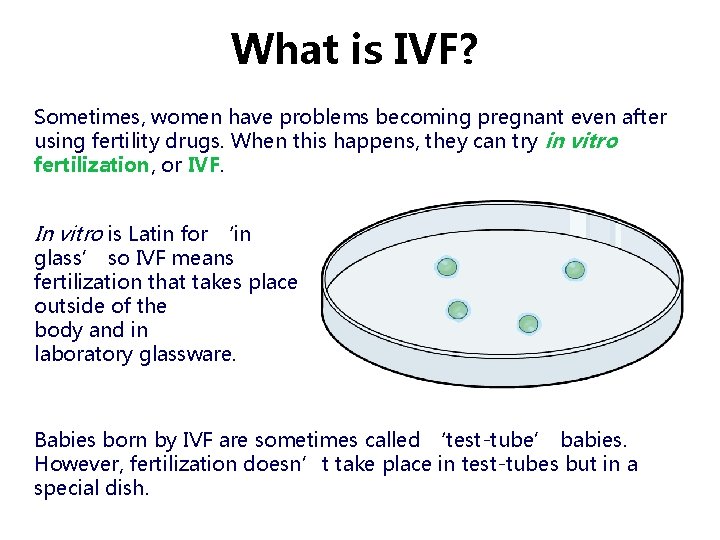 What is IVF?

Sometimes, women have problems becoming pregnant even after using fertility drugs. When this happens, they can try in vitro fertilization, or IVF.

In vitro is Latin for 'in glass' so IVF means fertilization that takes place outside of the body and in laboratory glassware.

Babies born by IVF are sometimes called 'test-tube' babies. However, fertilization doesn't take place in test-tubes but in a special dish.